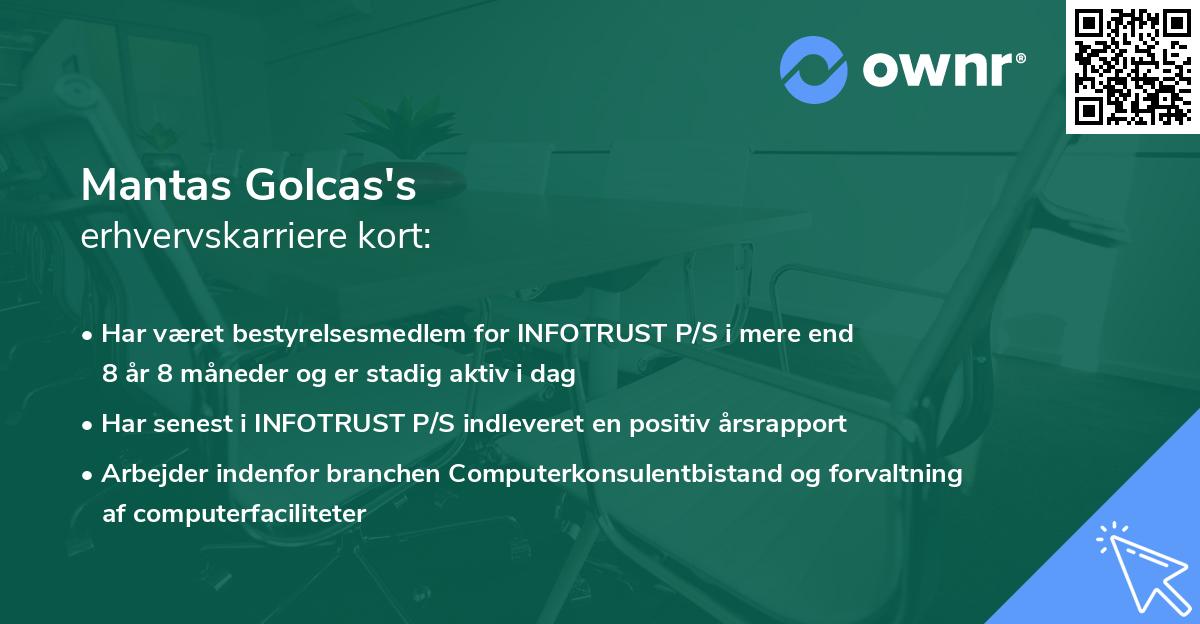 ownr®

Mantas Golcas's
erhvervskarriere kort:

• Har været bestyrelsesmedlem for INFOTRUST P/S i mere end 8 år 8 måneder og er stadig aktiv i dag

• Har senest i INFOTRUST P/S indleveret en positiv årsrapport

• Arbejder indenfor branchen Computerkonsulentbistand og forvaltning af computerfaciliteter